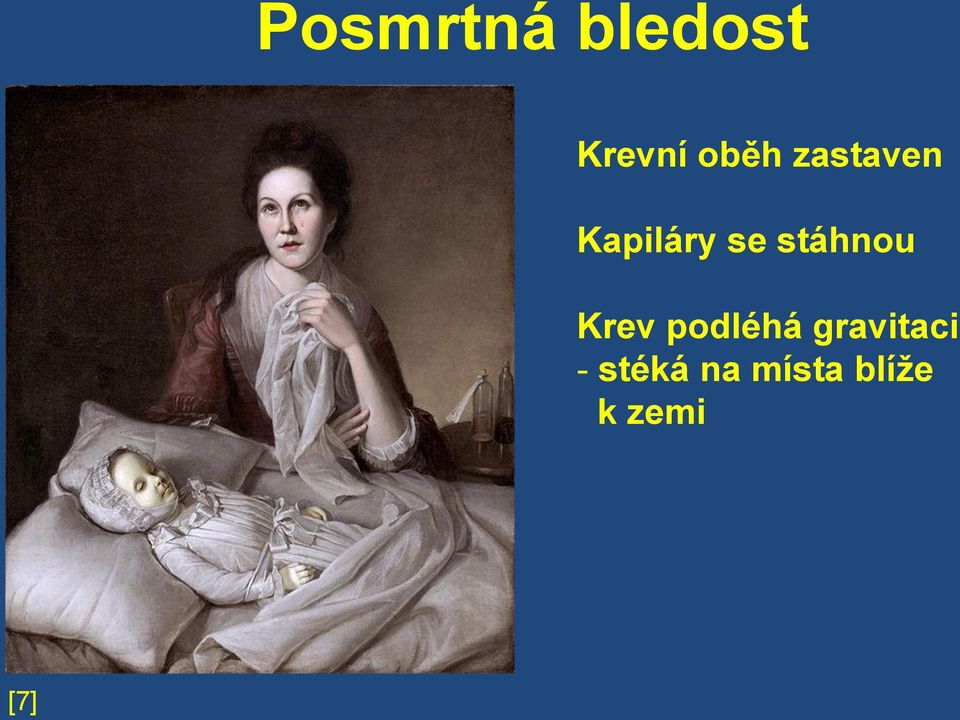 Posmrtná bledost

Krevní oběh zastaven

Kapiláry se stáhnou

Krev podléhá gravitaci
- stéká na místa blíže k zemi

[7]